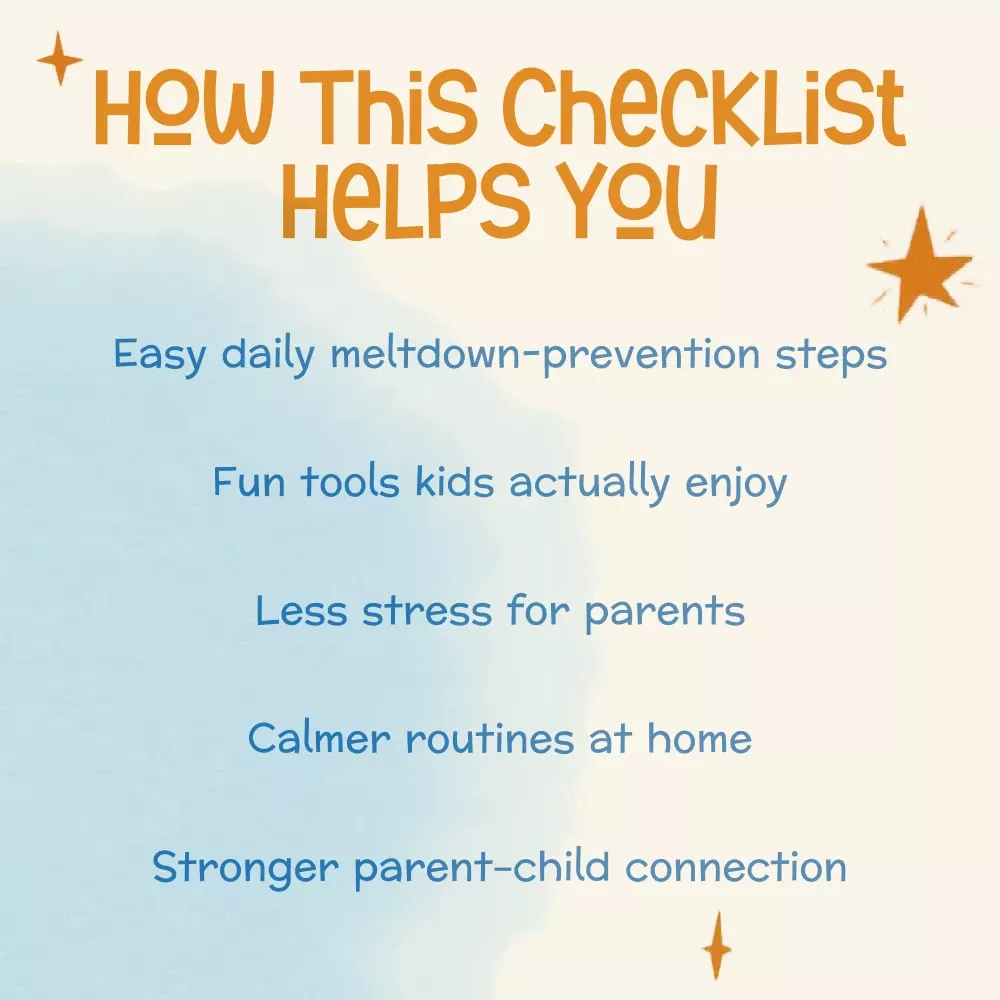 HOW THIS CHECKLIST HELPS YOU

Easy daily meltdown-prevention steps

Fun tools kids actually enjoy

Less stress for parents

Calmer routines at home

Stronger parent-child connection